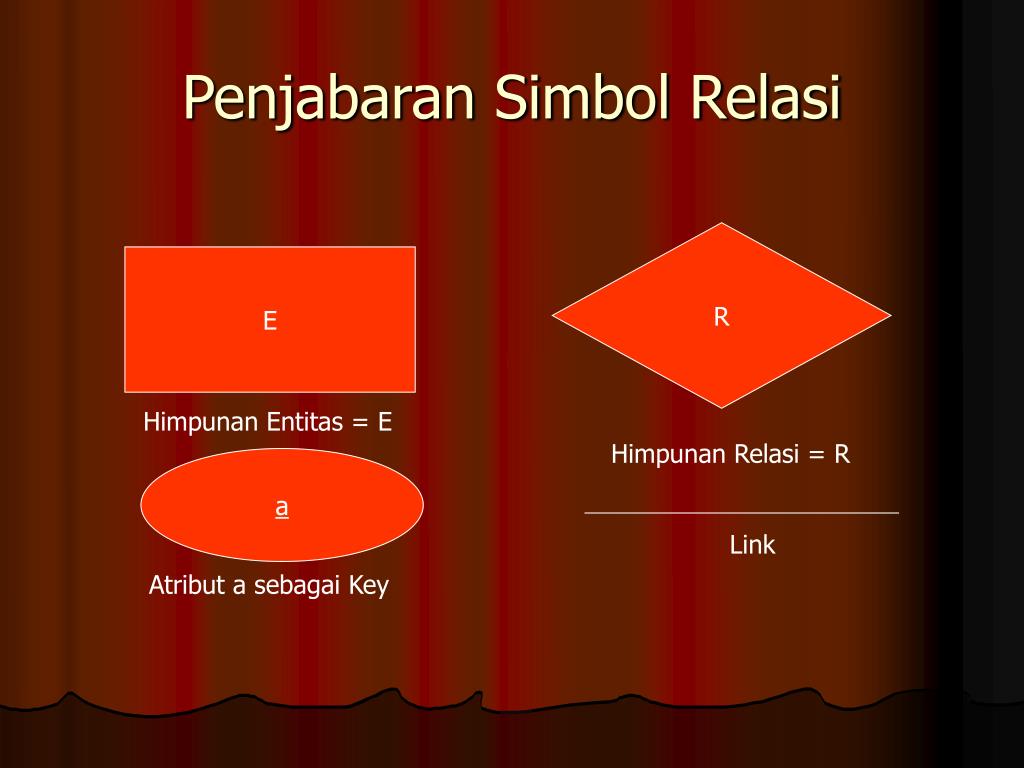 Penjabaran Simbol Relasi

E

Himpunan Entitas = E

a

Atribut a sebagai Key

R

Himpunan Relasi = R

Link